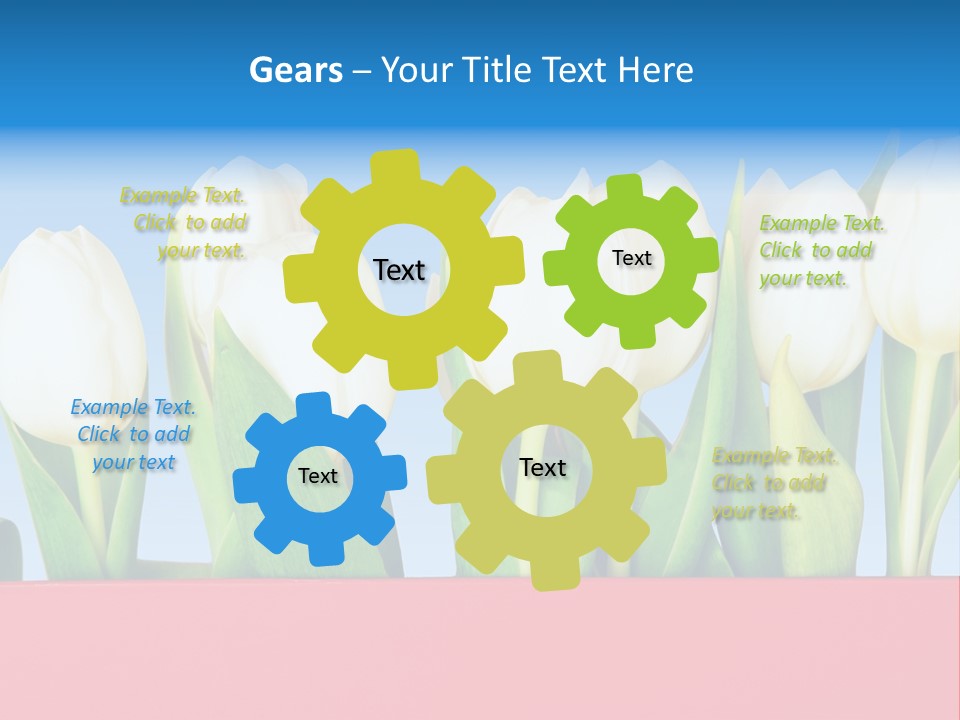 Gears – Your Title Text Here

Example Text. Click to add your text.

Text

Text

Example Text. Click to add your text.

Example Text. Click to add your text

Text

Text

Example Text. Click to add your text.